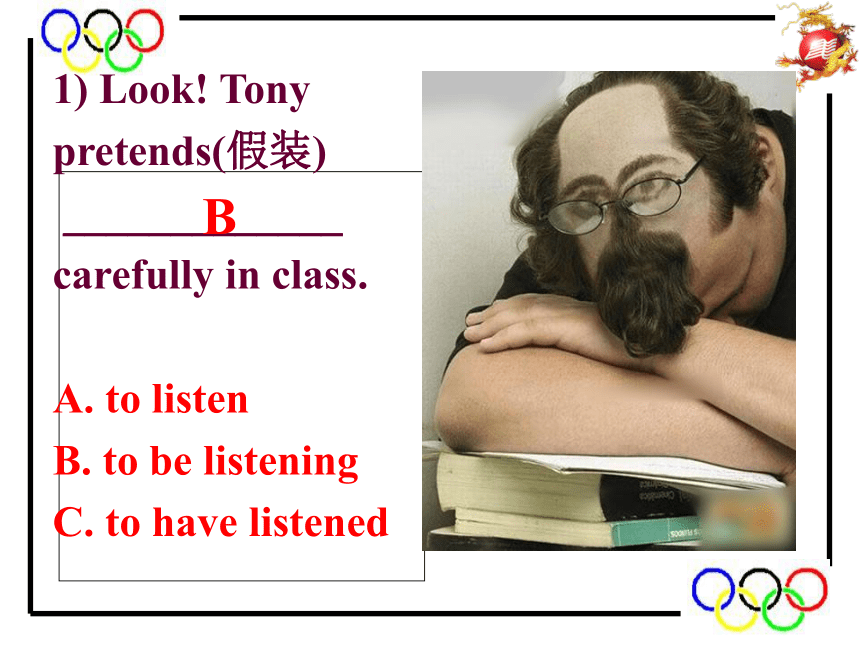 1) Look! Tony pretends(假装) ______B______ carefully in class.

A. to listen
B. to be listening
C. to have listened